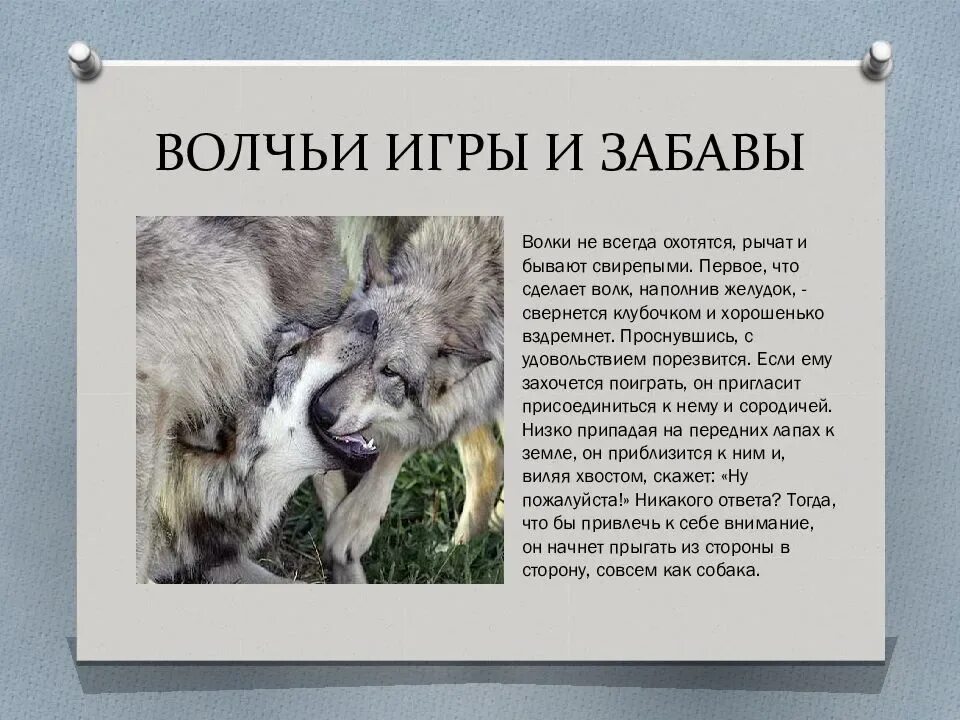 ВОЛЧЬИ ИГРЫ И ЗАБАВЫ

Волки не всегда охотятся, рычат и бывают свирепыми. Первое, что сделает волк, наполнив желудок, - свернется клубочком и хорошенько вздремнет. Проснувшись, с удовольствием порезвится. Если ему захочется поиграть, он пригласит присоединиться к нему и сородичей. Низко припадая на передних лапах к земле, он приблизится к ним и, виляя хвостом, скажет: «Ну пожалуйста!» Никакого ответа? Тогда, что бы привлечь к себе внимание, он начнет прыгать из стороны в сторону, совсем как собака.